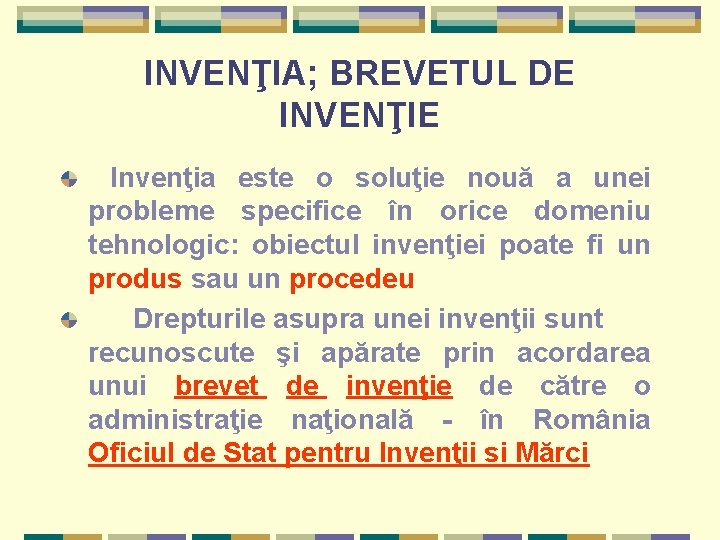 INVENŢIA; BREVETUL DE INVENŢIE

Invenţia este o soluţie nouă a unei probleme specifice în orice domeniu tehnologic: obiectul invenţiei poate fi un produs sau un procedeu

Drepturile asupra unei invenţii sunt recunoscute şi apărate prin acordarea unui brevet de invenţie de către o administraţie naţională - în România Oficiul de Stat pentru Invenţii si Mărci